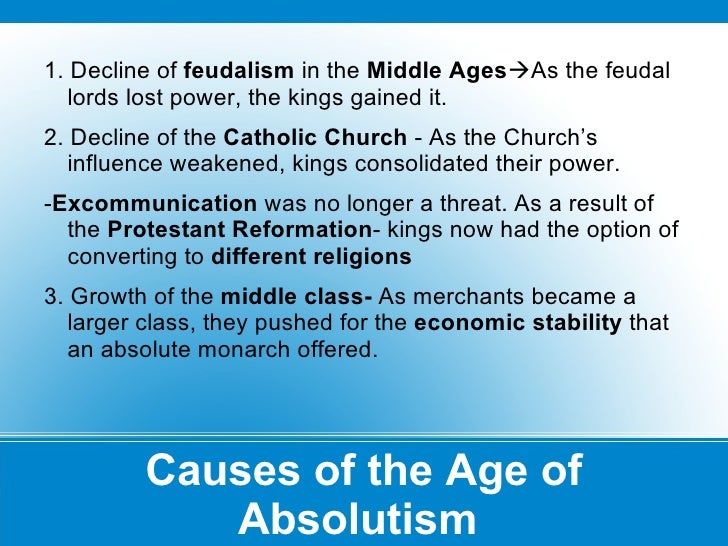 1. Decline of feudalism in the Middle Ages→As the feudal lords lost power, the kings gained it.

2. Decline of the Catholic Church - As the Church's influence weakened, kings consolidated their power.

-Excommunication was no longer a threat. As a result of the Protestant Reformation- kings now had the option of converting to different religions

3. Growth of the middle class- As merchants became a larger class, they pushed for the economic stability that an absolute monarch offered.

Causes of the Age of Absolutism